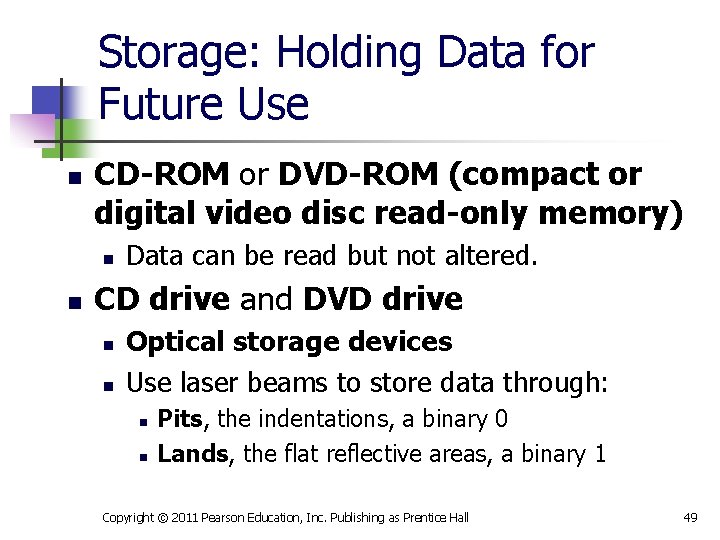 Storage: Holding Data for Future Use

- CD-ROM or DVD-ROM (compact or digital video disc read-only memory)
  - Data can be read but not altered.
- CD drive and DVD drive
  - Optical storage devices
  - Use laser beams to store data through:
    - Pits, the indentations, a binary 0
    - Lands, the flat reflective areas, a binary 1

Copyright © 2011 Pearson Education, Inc. Publishing as Prentice Hall

49